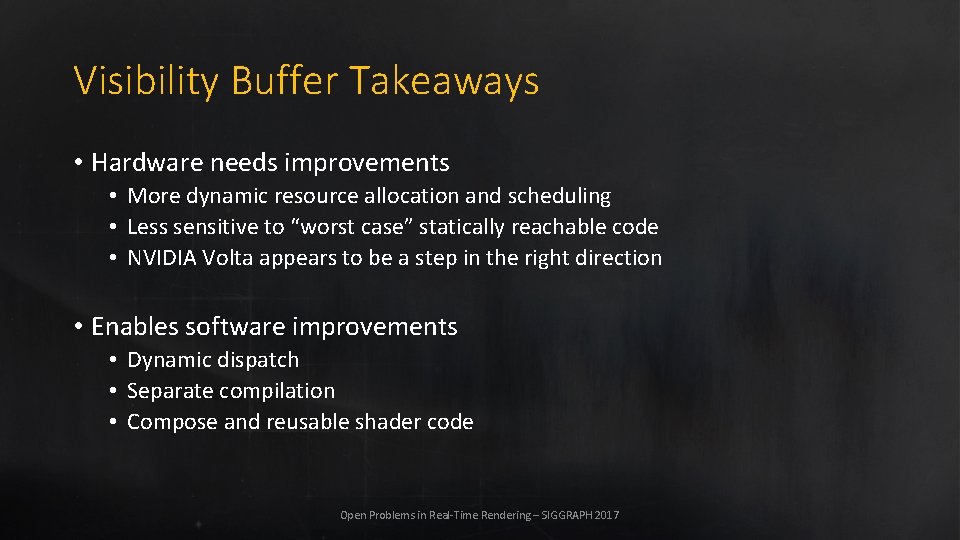 Visibility Buffer Takeaways

• Hardware needs improvements
• More dynamic resource allocation and scheduling
• Less sensitive to “worst case” statically reachable code
• NVIDIA Volta appears to be a step in the right direction

• Enables software improvements
• Dynamic dispatch
• Separate compilation
• Compose and reusable shader code

Open Problems in Real-Time Rendering – SIGGRAPH 2017